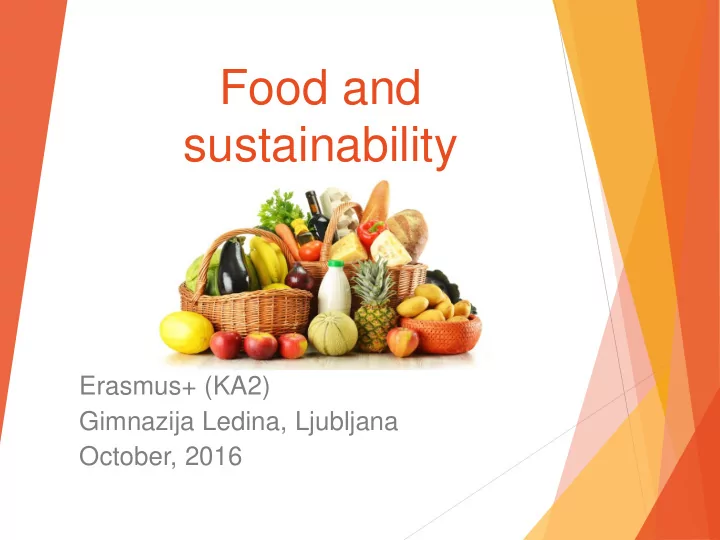 Food and sustainability

Erasmus+ (KA2)
Gimnazija Ledina, Ljubljana
October, 2016